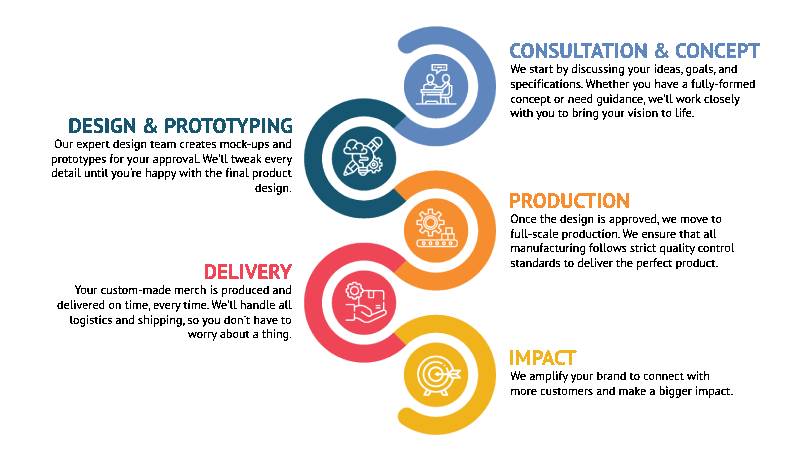 CONSULTATION & CONCEPT
We start by discussing your ideas, goals, and specifications. Whether you have a fully-formed concept or need guidance, we'll work closely with you to bring your vision to life.

DESIGN & PROTOTYPING
Our expert design team creates mock-ups and prototypes for your approval. We'll tweak every detail until you're happy with the final product design.

PRODUCTION
Once the design is approved, we move to full-scale production. We ensure that all manufacturing follows strict quality control standards to deliver the perfect product.

DELIVERY
Your custom-made merch is produced and delivered on time, every time. We'll handle all logistics and shipping, so you don't have to worry about a thing.

IMPACT
We amplify your brand to connect with more customers and make a bigger impact.